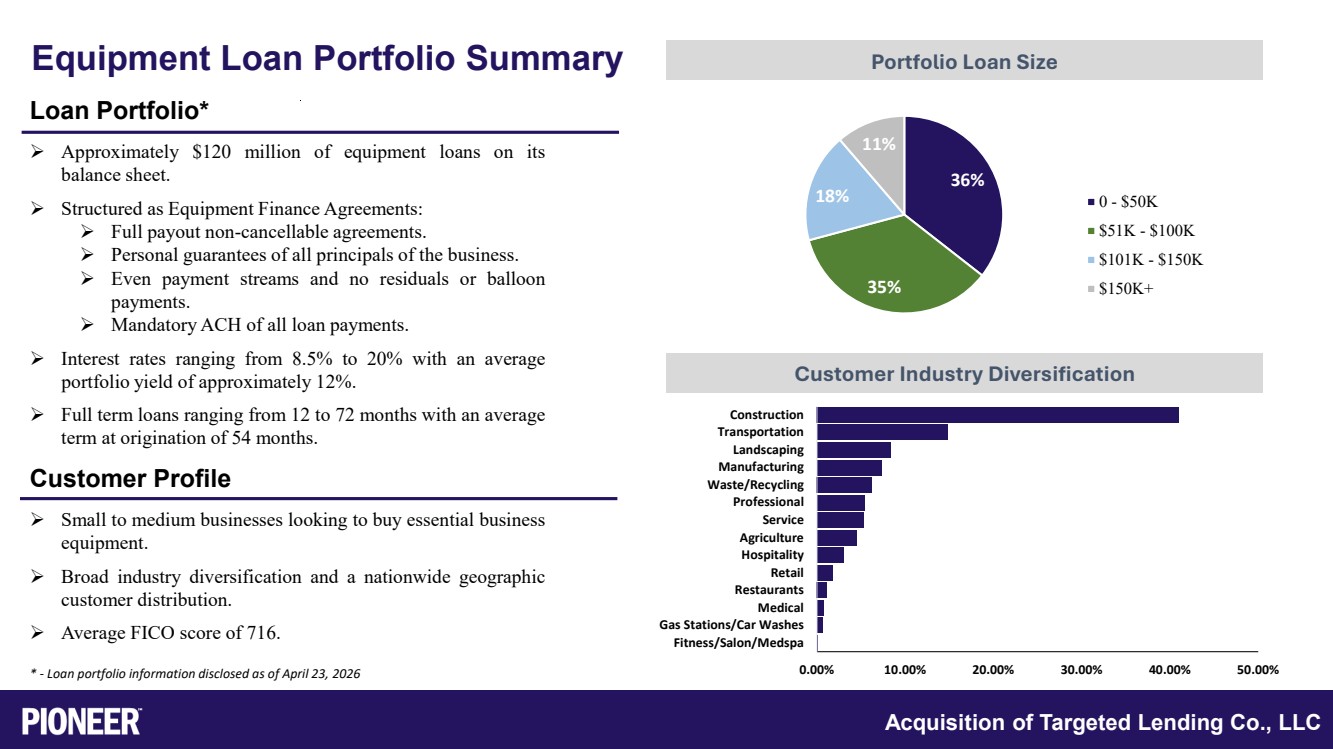 Equipment Loan Portfolio Summary

Loan Portfolio*

➢ Approximately $120 million of equipment loans on its balance sheet.

➢ Structured as Equipment Finance Agreements:
➢ Full payout non-cancellable agreements.
➢ Personal guarantees of all principals of the business.
➢ Even payment streams and no residuals or balloon payments.
➢ Mandatory ACH of all loan payments.

➢ Interest rates ranging from 8.5% to 20% with an average portfolio yield of approximately 12%.

➢ Full term loans ranging from 12 to 72 months with an average term at origination of 54 months.

Customer Profile

➢ Small to medium businesses looking to buy essential business equipment.

➢ Broad industry diversification and a nationwide geographic customer distribution.

➢ Average FICO score of 716.

* - Loan portfolio information disclosed as of April 23, 2026

Portfolio Loan Size

36%
35%
18%
11%

0 - $50K
$51K - $100K
$101K - $150K
$150K+

Customer Industry Diversification

Construction
Transportation
Landscaping
Manufacturing
Waste/Recycling
Professional
Service
Agriculture
Hospitality
Retail
Restaurants
Medical
Gas Stations/Car Washes
Fitness/Salon/Medspa

0.00% 10.00% 20.00% 30.00% 40.00% 50.00%

PIONEER

Acquisition of Targeted Lending Co., LLC